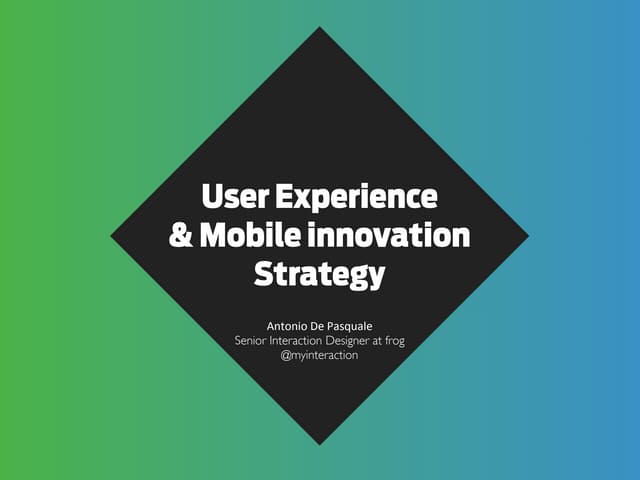 User Experience
& Mobile innovation
Strategy

Antonio De Pasquale
Senior Interaction Designer at frog
@myinteraction